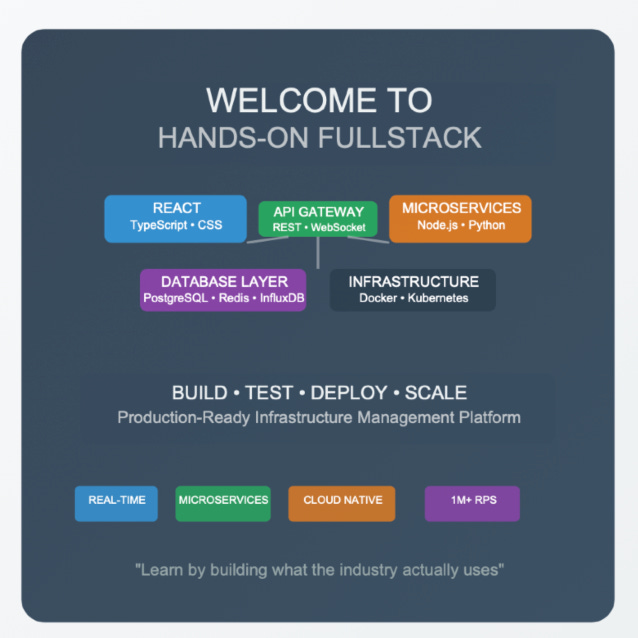 WELCOME TO
HANDS-ON FULLSTACK

REACT
TypeScript • CSS

API GATEWAY
REST • WebSocket

MICROSERVICES
Node.js • Python

DATABASE LAYER
PostgreSQL • Redis • InfluxDB

INFRASTRUCTURE
Docker • Kubernetes

BUILD • TEST • DEPLOY • SCALE
Production-Ready Infrastructure Management Platform

REAL-TIME

MICROSERVICES

CLOUD NATIVE

1M+ RPS

"Learn by building what the industry actually uses"